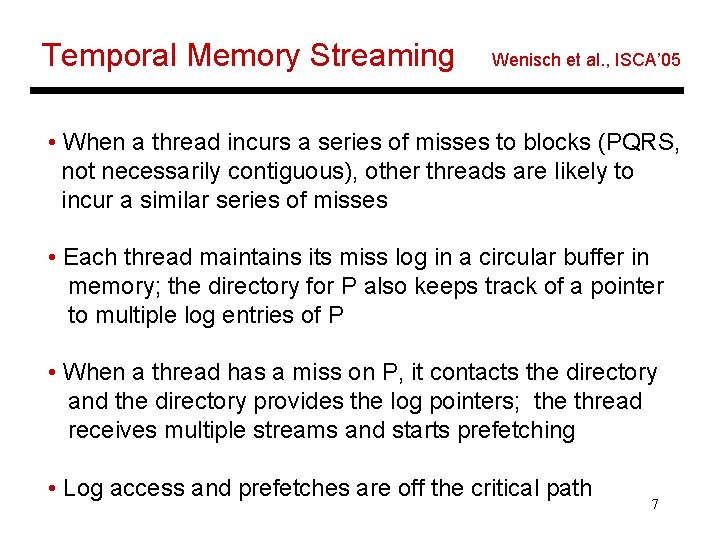 Temporal Memory Streaming Wenisch et al., ISCA'05

• When a thread incurs a series of misses to blocks (PQRS, not necessarily contiguous), other threads are likely to incur a similar series of misses

• Each thread maintains its miss log in a circular buffer in memory; the directory for P also keeps track of a pointer to multiple log entries of P

• When a thread has a miss on P, it contacts the directory and the directory provides the log pointers; the thread receives multiple streams and starts prefetching

• Log access and prefetches are off the critical path

7